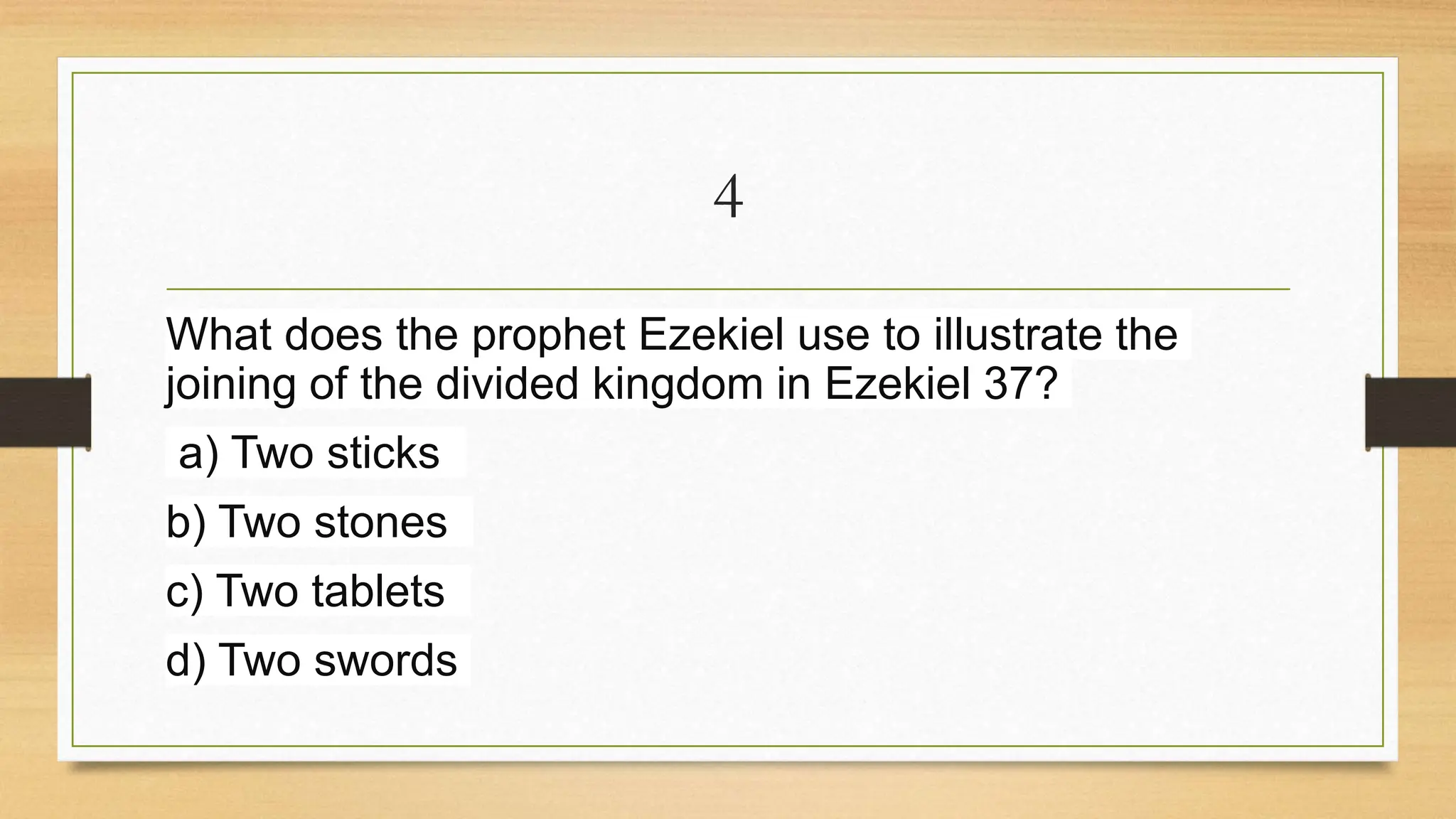 4

What does the prophet Ezekiel use to illustrate the joining of the divided kingdom in Ezekiel 37?

a) Two sticks

b) Two stones

c) Two tablets

d) Two swords